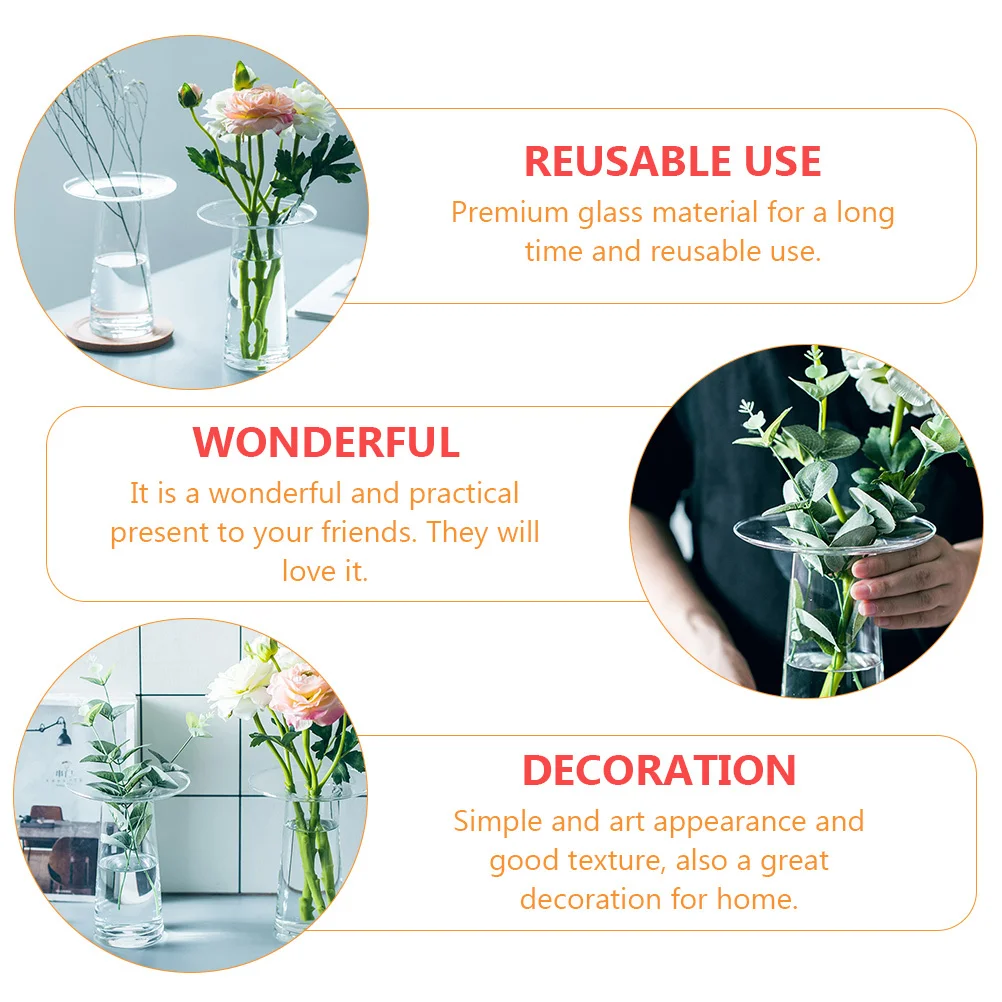 REUSABLE USE
Premium glass material for a long time and reusable use.

WONDERFUL
It is a wonderful and practical present to your friends. They will love it.

DECORATION
Simple and art appearance and good texture, also a great decoration for home.